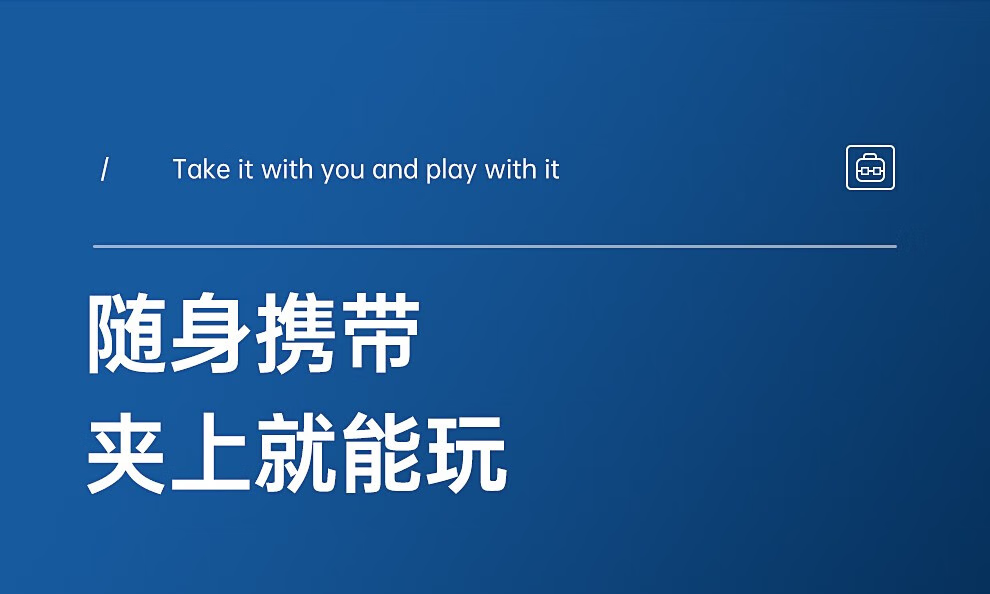 / Take it with you and play with it

随身携带
夹上就能玩